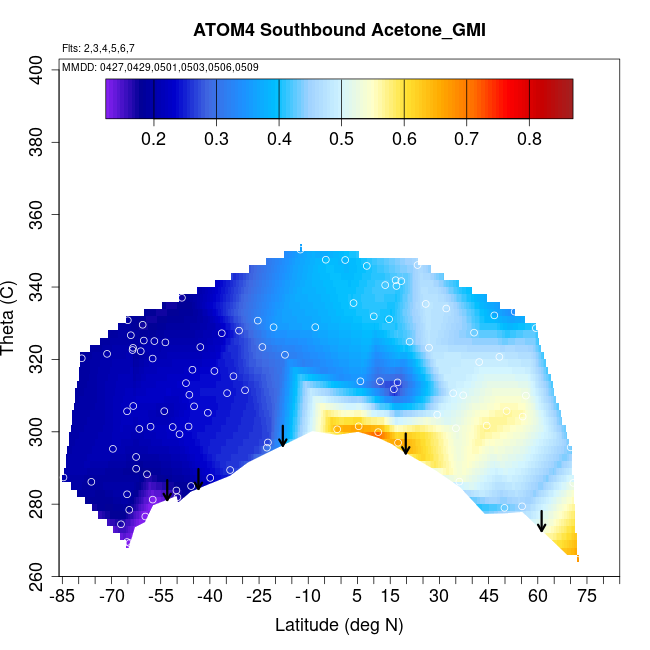 ATOM4 Southbound Acetone_GMI

Flts: 2,3,4,5,6,7

MMDD: 0427,0429,0501,0503,0506,0509

0.2 0.3 0.4 0.5 0.6 0.7 0.8

Theta (C)

400
380
360
340
320
300
280
260

-85 -70 -55 -40 -25 -10 5 15 30 45 60 75

Latitude (deg N)